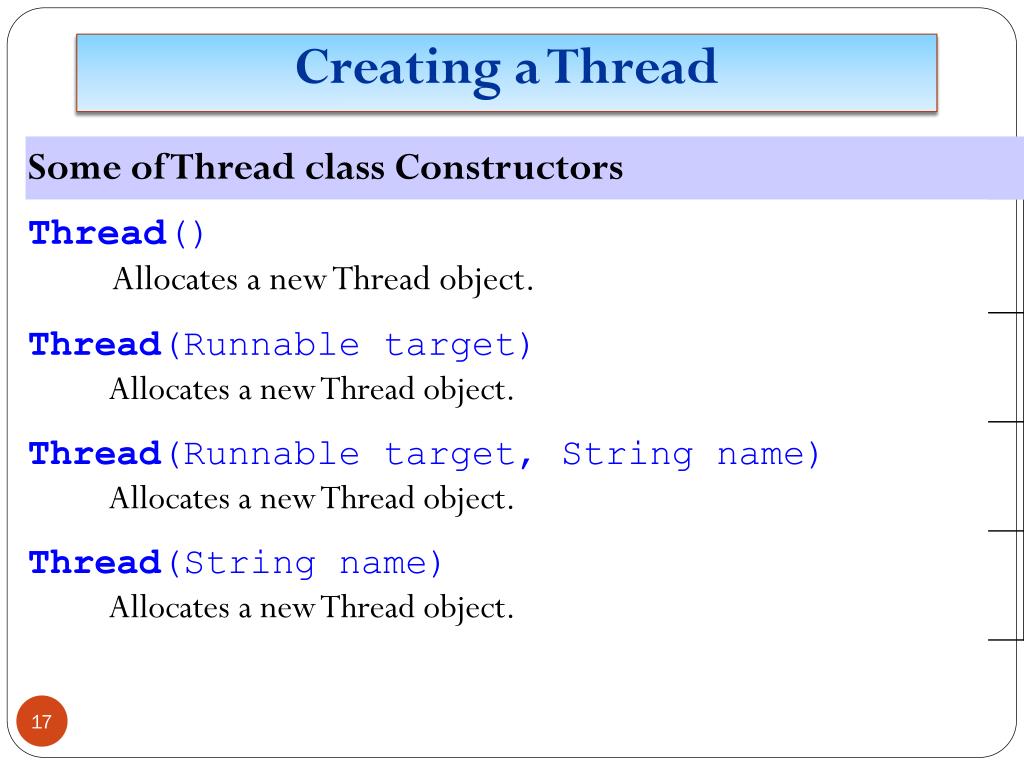 Creating a Thread

Some of Thread class Constructors

Thread()
Allocates a new Thread object.

Thread(Runnable target)
Allocates a new Thread object.

Thread(Runnable target, String name)
Allocates a new Thread object.

Thread(String name)
Allocates a new Thread object.

17